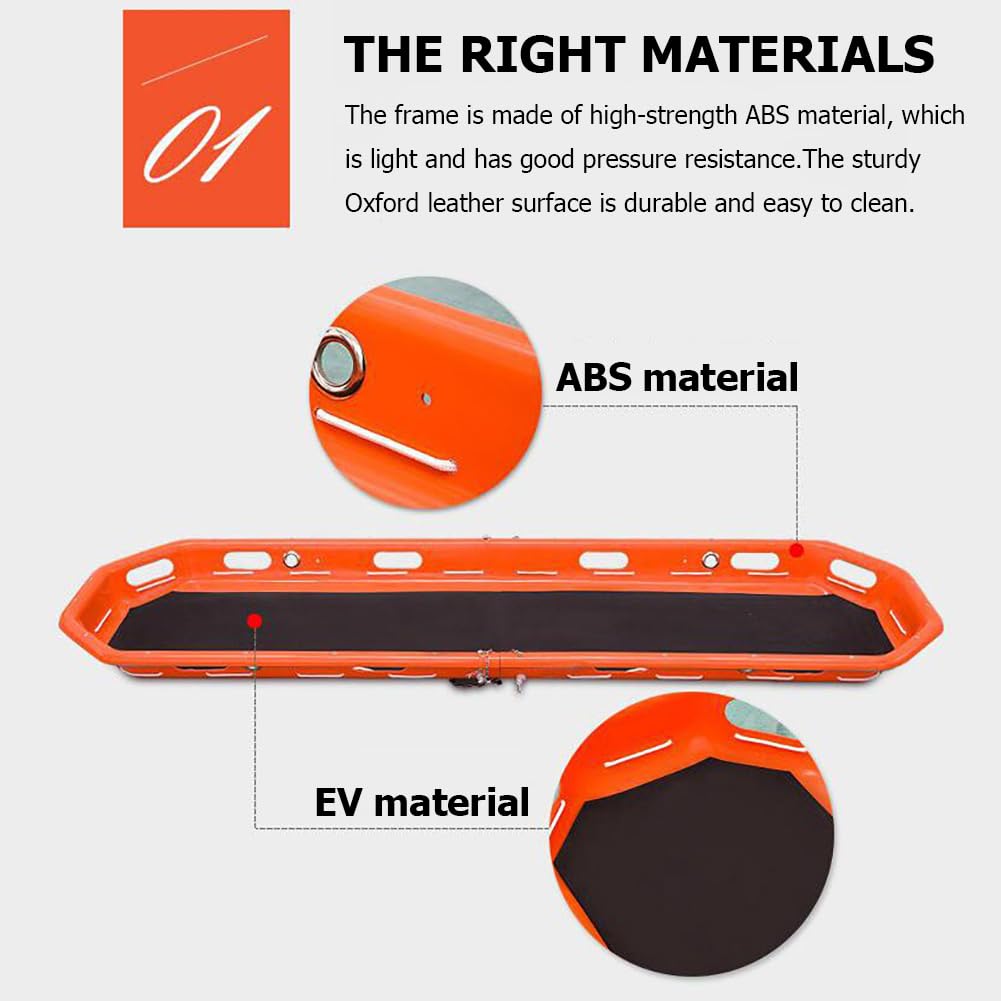 01

THE RIGHT MATERIALS

The frame is made of high-strength ABS material, which is light and has good pressure resistance.The sturdy Oxford leather surface is durable and easy to clean.

ABS material

EV material